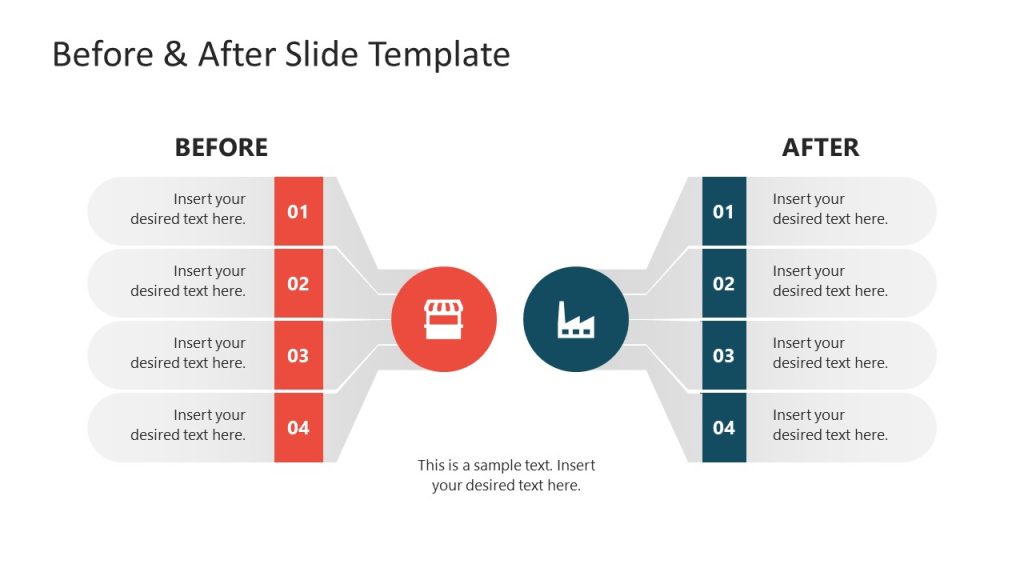 Before & After Slide Template

BEFORE

Insert your desired text here.
01

Insert your desired text here.
02

Insert your desired text here.
03

Insert your desired text here.
04

AFTER

01
Insert your desired text here.

02
Insert your desired text here.

03
Insert your desired text here.

04
Insert your desired text here.

This is a sample text. Insert your desired text here.